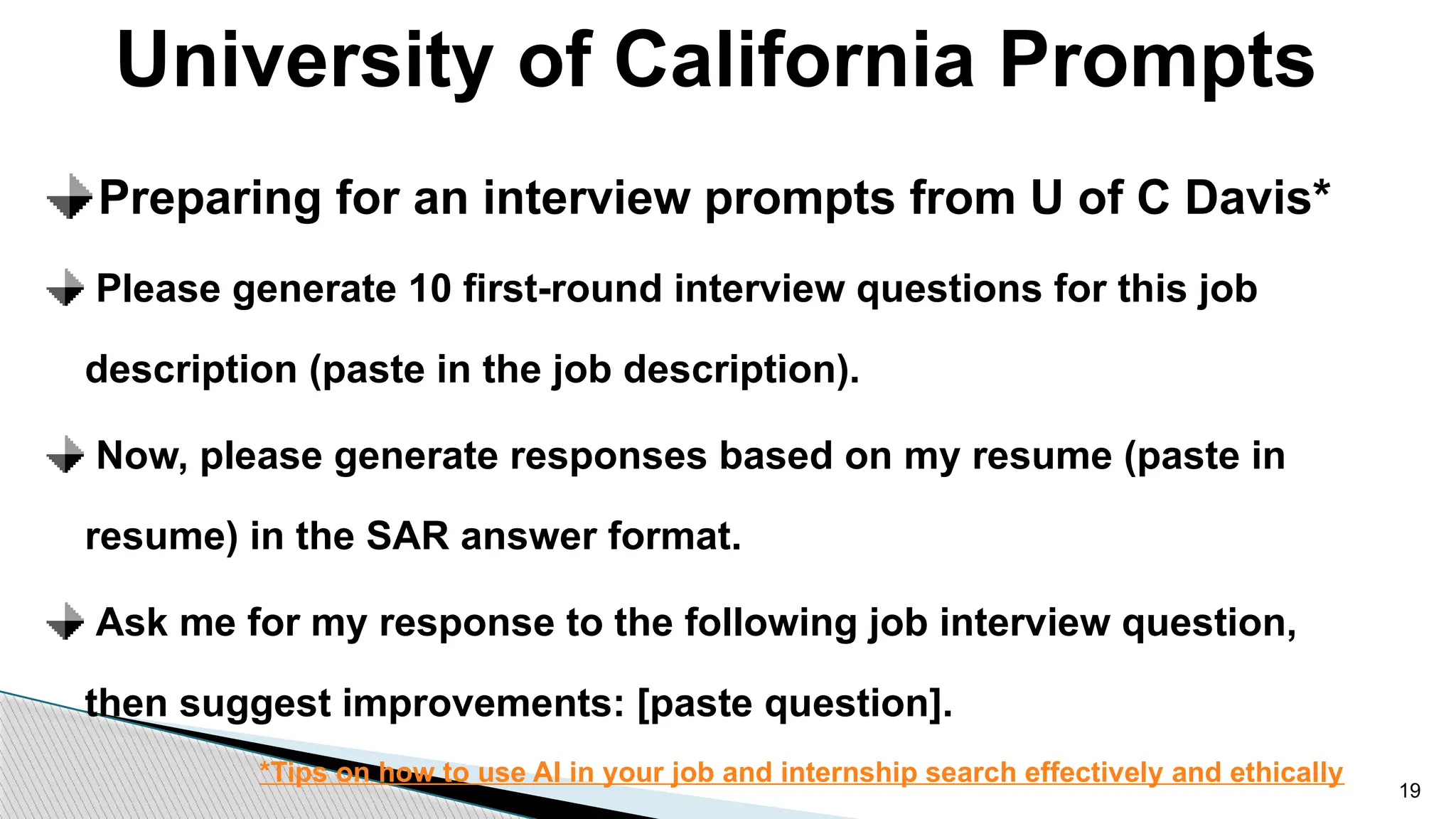 University of California Prompts

Preparing for an interview prompts from U of C Davis*

Please generate 10 first-round interview questions for this job description (paste in the job description).

Now, please generate responses based on my resume (paste in resume) in the SAR answer format.

Ask me for my response to the following job interview question, then suggest improvements: [paste question].

*Tips on how to use AI in your job and internship search effectively and ethically

19